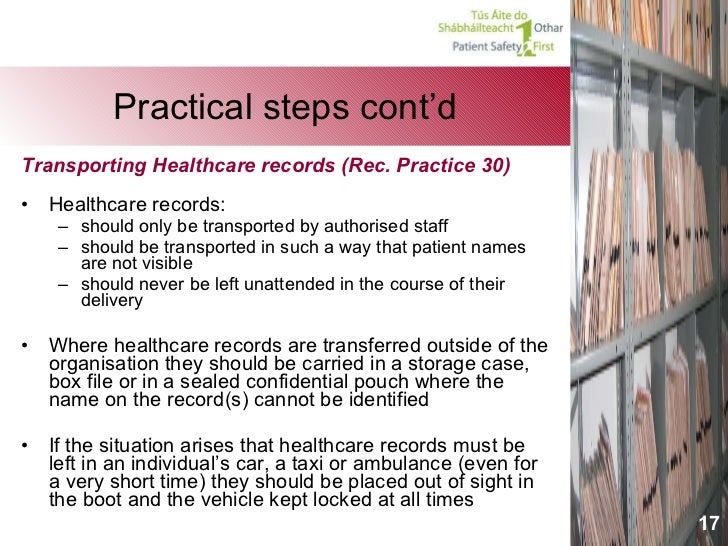 Tús Áite do Shábháilteacht Othar
Patient Safety First

Practical steps cont'd

Transporting Healthcare records (Rec. Practice 30)

• Healthcare records:
– should only be transported by authorised staff
– should be transported in such a way that patient names are not visible
– should never be left unattended in the course of their delivery

• Where healthcare records are transferred outside of the organisation they should be carried in a storage case, box file or in a sealed confidential pouch where the name on the record(s) cannot be identified

• If the situation arises that healthcare records must be left in an individual's car, a taxi or ambulance (even for a very short time) they should be placed out of sight in the boot and the vehicle kept locked at all times

17